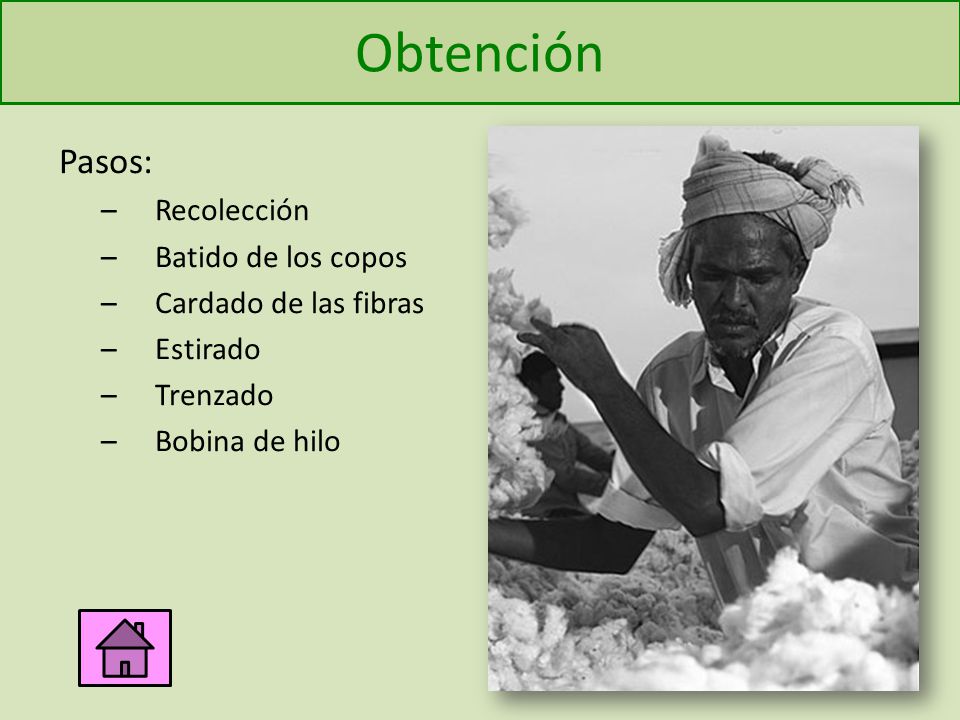 Obtención

Pasos:

– Recolección
– Batido de los copos
– Cardado de las fibras
– Estirado
– Trenzado
– Bobina de hilo